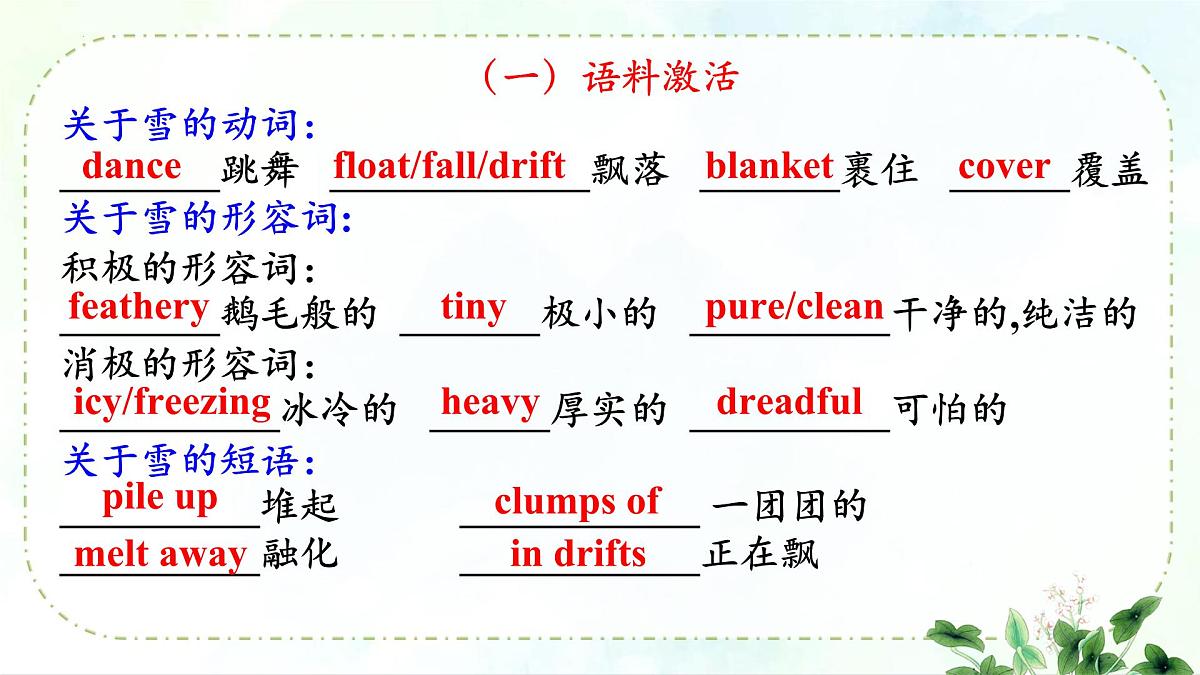 （一）语料激活

关于雪的动词：

dance 跳舞 float/fall/drift 飘落 blanket 裹住 cover 覆盖

关于雪的形容词：

积极的形容词：

feathery 鹅毛般的 tiny 极小的 pure/clean 干净的,纯洁的

消极的形容词：

icy/freezing 冰冷的 heavy 厚实的 dreadful 可怕的

关于雪的短语：

pile up 堆起 clumps of 一团团的

melt away 融化 in drifts 正在飘